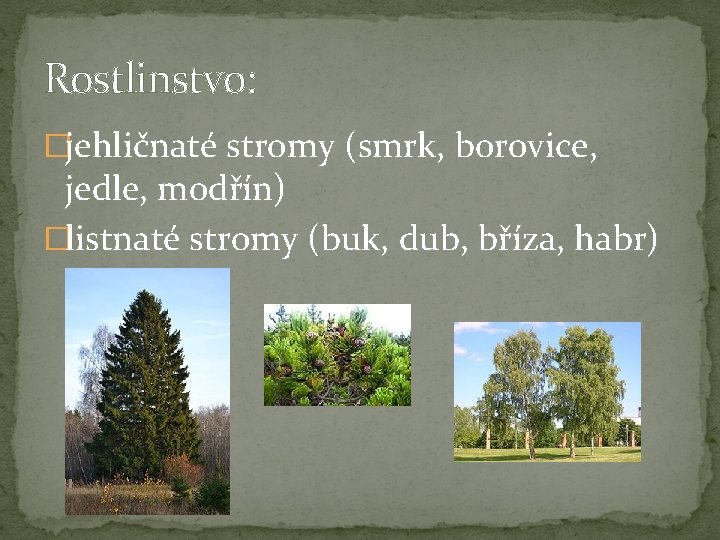 Rostlinstvo:

jehličnaté stromy (smrk, borovice, jedle, modřín)

listnaté stromy (buk, dub, bříza, habr)